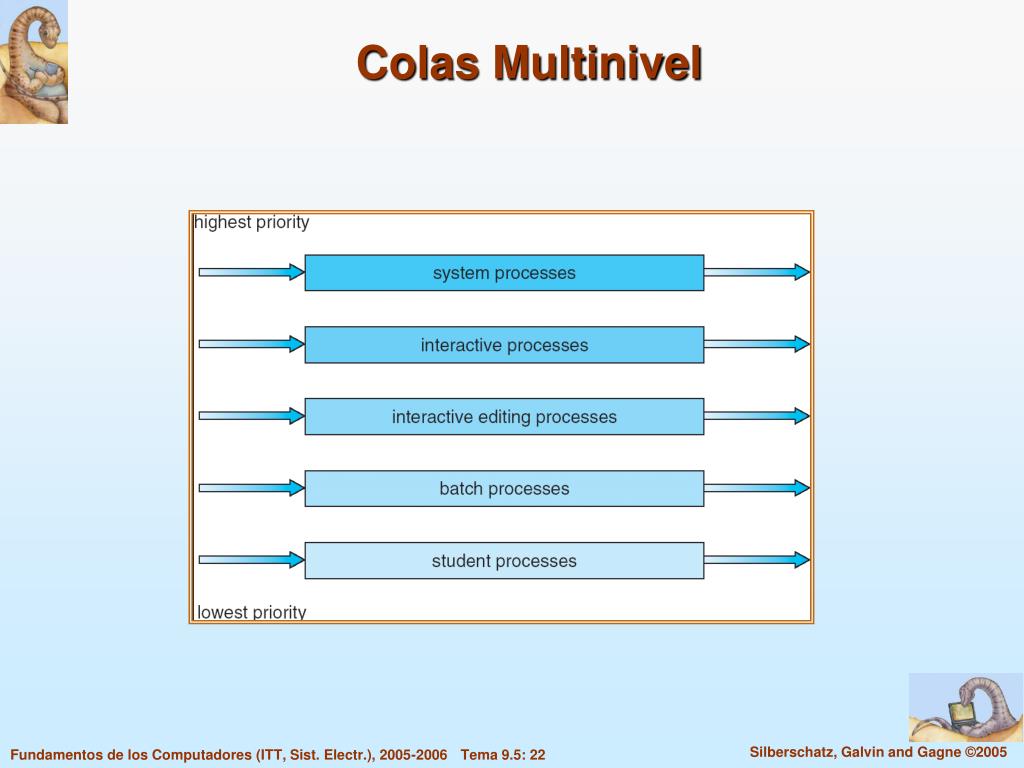 Colas Multinivel

highest priority

system processes

interactive processes

interactive editing processes

batch processes

student processes

lowest priority

Fundamentos de los Computadores (ITT, Sist. Electr.), 2005-2006 Tema 9.5: 22

Silberschatz, Galvin and Gagne ©2005